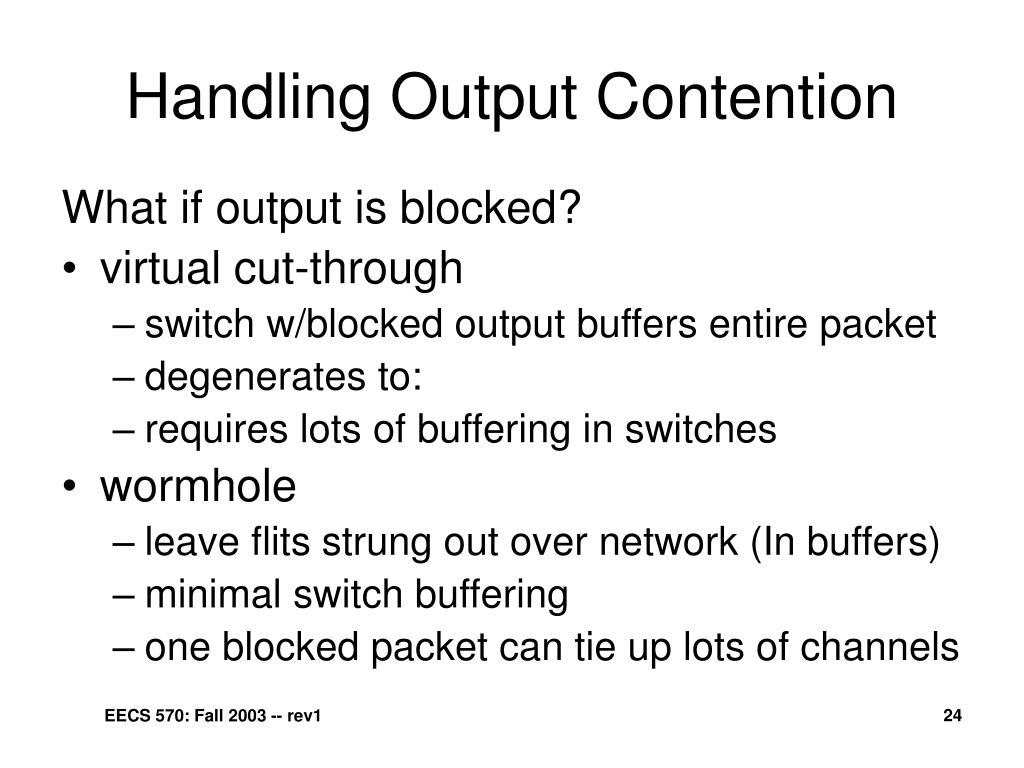 Handling Output Contention

What if output is blocked?

• virtual cut-through
  – switch w/blocked output buffers entire packet
  – degenerates to:
  – requires lots of buffering in switches
• wormhole
  – leave flits strung out over network (In buffers)
  – minimal switch buffering
  – one blocked packet can tie up lots of channels

EECS 570: Fall 2003 -- rev1

24